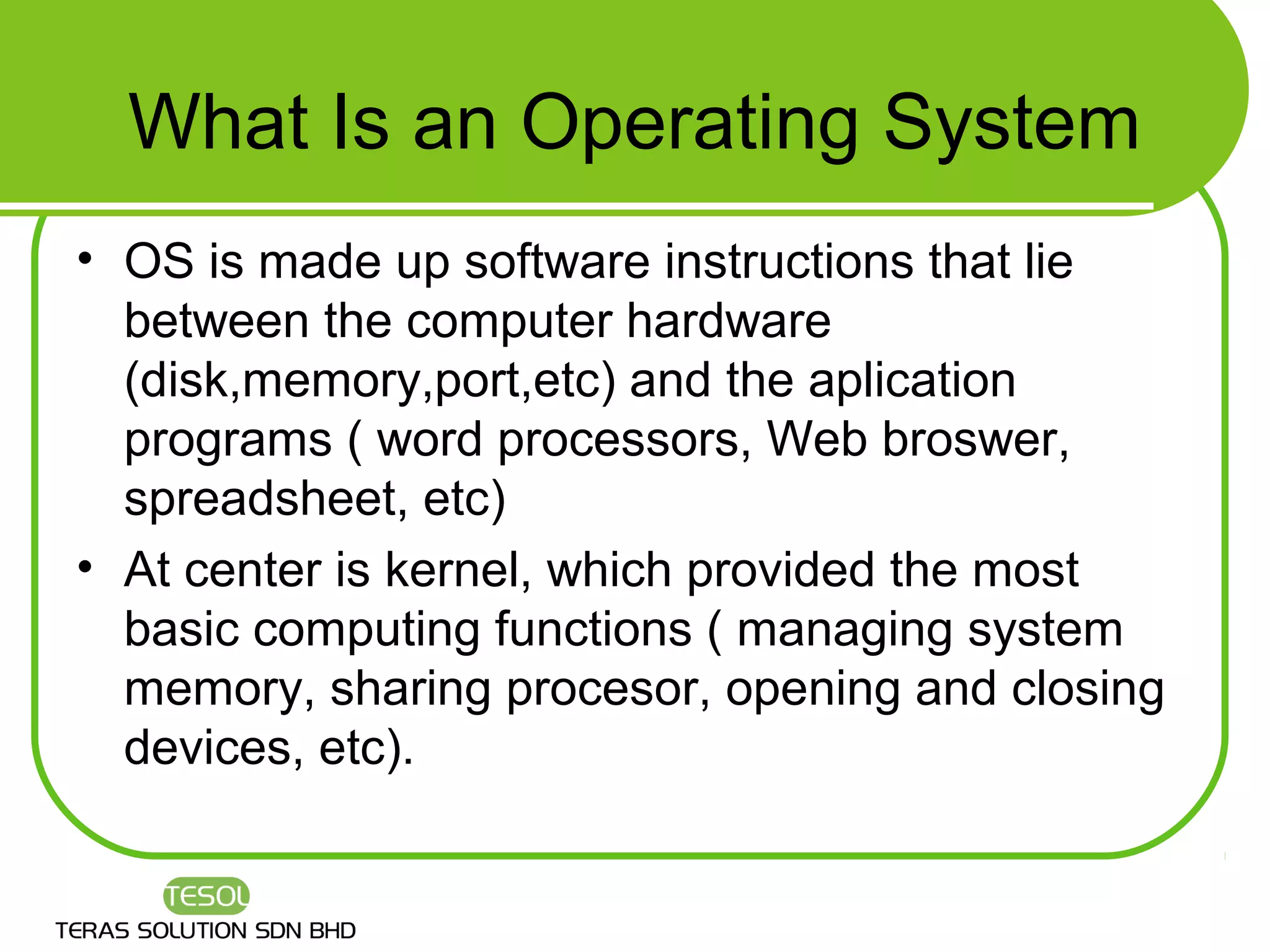 What Is an Operating System

• OS is made up software instructions that lie between the computer hardware (disk,memory,port,etc) and the aplication programs ( word processors, Web broswer, spreadsheet, etc)

• At center is kernel, which provided the most basic computing functions ( managing system memory, sharing procesor, opening and closing devices, etc).

TESOL
TERAS SOLUTION SDN BHD